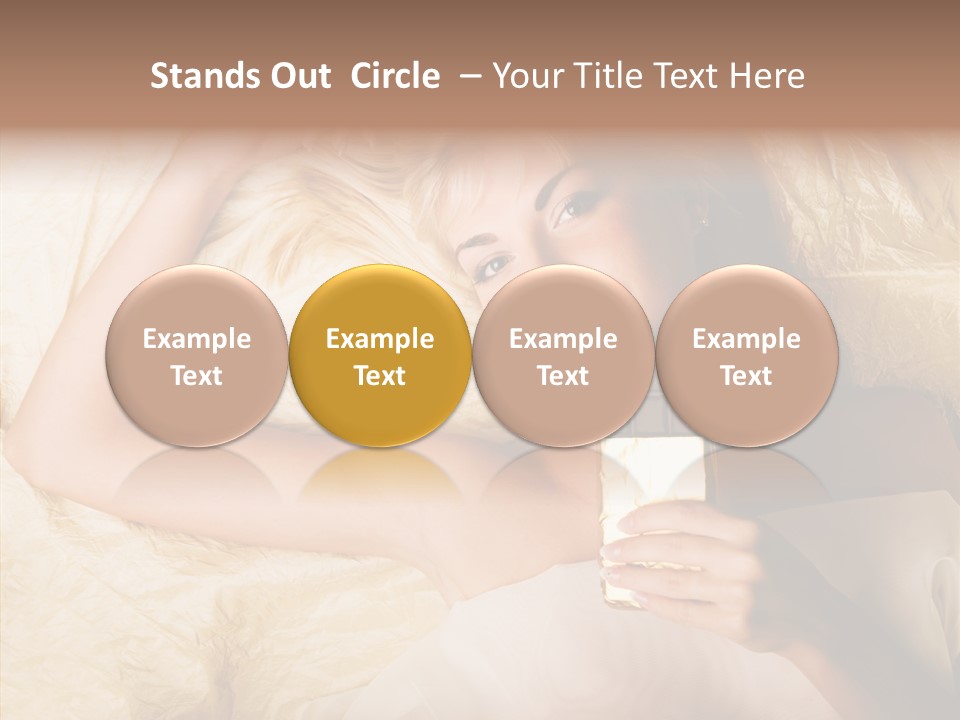 Stands Out Circle – Your Title Text Here

Example Text

Example Text

Example Text

Example Text